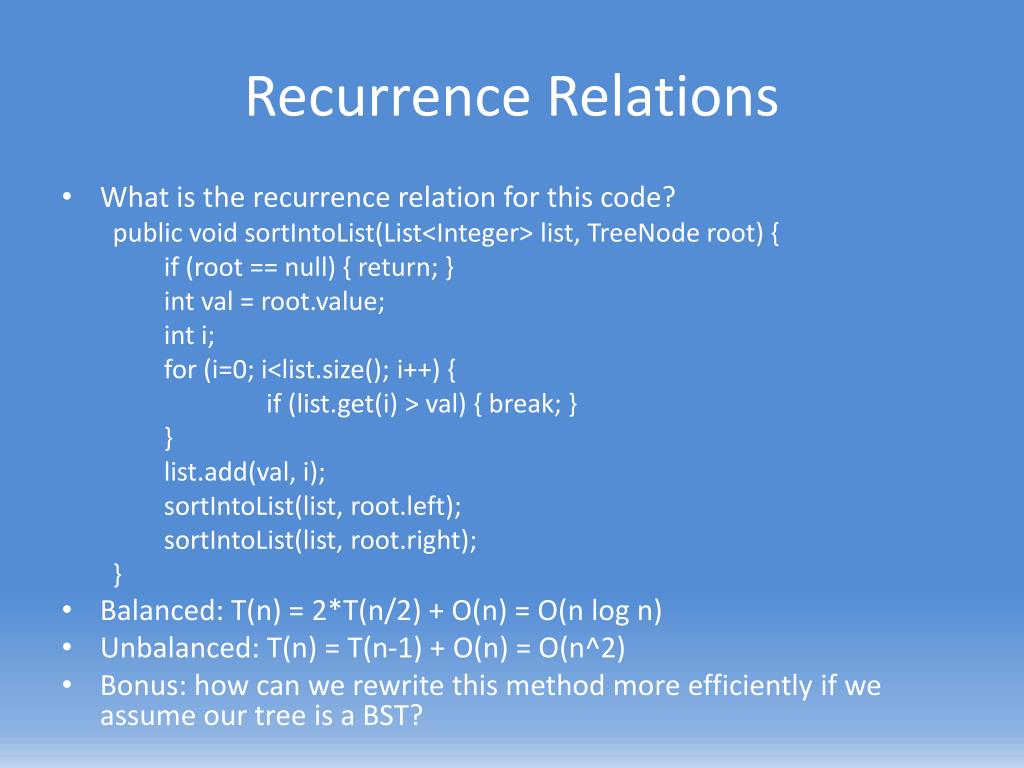 Recurrence Relations

• What is the recurrence relation for this code?

public void sortIntoList(List<Integer> list, TreeNode root) {
if (root == null) { return; }
int val = root.value;
int i;
for (i=0; i<list.size(); i++) {
if (list.get(i) > val) { break; }
}
list.add(val, i);
sortIntoList(list, root.left);
sortIntoList(list, root.right);
}

• Balanced: T(n) = 2*T(n/2) + O(n) = O(n log n)
• Unbalanced: T(n) = T(n-1) + O(n) = O(n^2)
• Bonus: how can we rewrite this method more efficiently if we assume our tree is a BST?